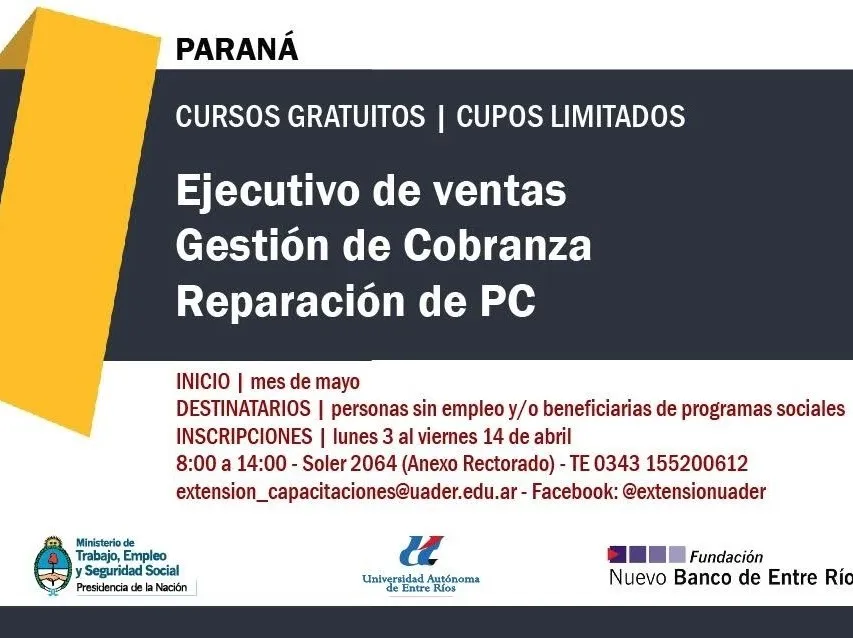 PARANÁ

CURSOS GRATUITOS | CUPOS LIMITADOS

Ejecutivo de ventas
Gestión de Cobranza
Reparación de PC

INICIO | mes de mayo
DESTINATARIOS | personas sin empleo y/o beneficiarias de programas sociales
INSCRIPCIONES | lunes 3 al viernes 14 de abril
8:00 a 14:00 - Soler 2064 (Anexo Rectorado) - TE 0343 155200612
extension_capacitaciones@uader.edu.ar - Facebook: @extensionuader

Ministerio de Trabajo, Empleo y Seguridad Social
Presidencia de la Nación

Universidad Autónoma de Entre Ríos

Fundación
Nuevo Banco de Entre Río